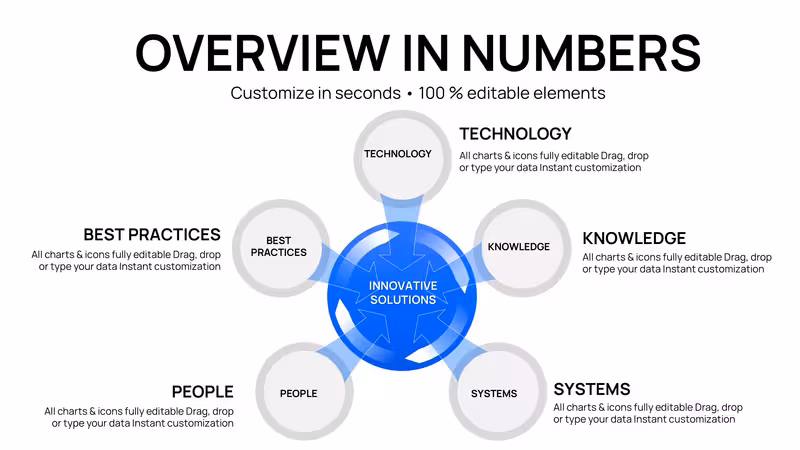 OVERVIEW IN NUMBERS

Customize in seconds • 100 % editable elements

TECHNOLOGY

TECHNOLOGY
All charts & icons fully editable Drag, drop or type your data Instant customization

BEST PRACTICES
All charts & icons fully editable Drag, drop or type your data Instant customization

BEST PRACTICES

KNOWLEDGE

KNOWLEDGE
All charts & icons fully editable Drag, drop or type your data Instant customization

INNOVATIVE SOLUTIONS

PEOPLE
All charts & icons fully editable Drag, drop or type your data Instant customization

PEOPLE

SYSTEMS

SYSTEMS
All charts & icons fully editable Drag, drop or type your data Instant customization